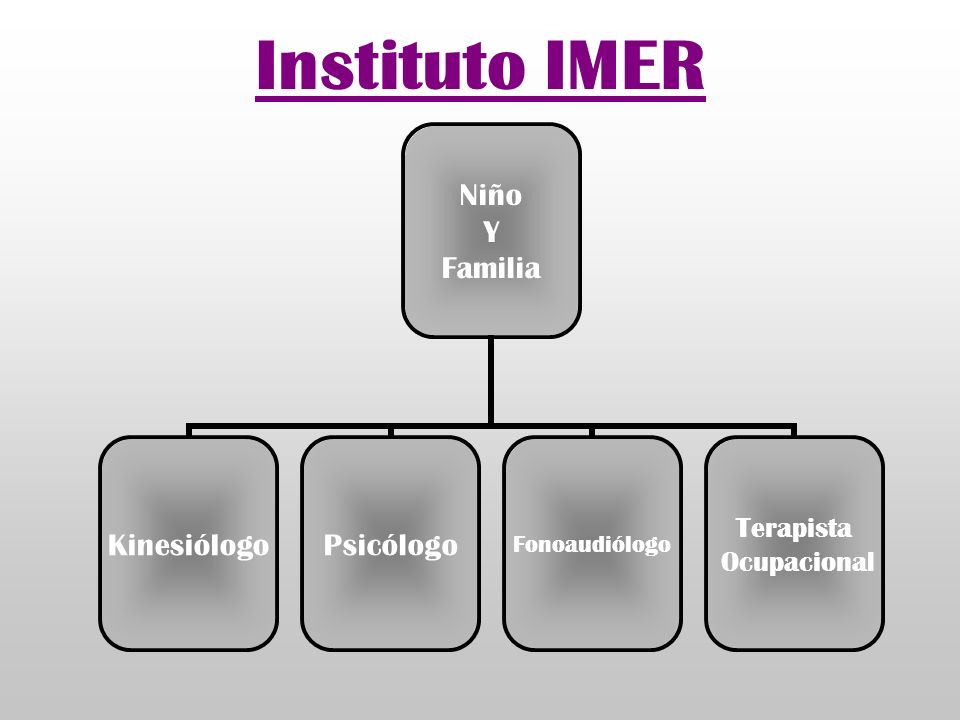 Instituto IMER

Niño
Y
Familia

Kinesiólogo

Psicólogo

Fonoaudiólogo

Terapista Ocupacional